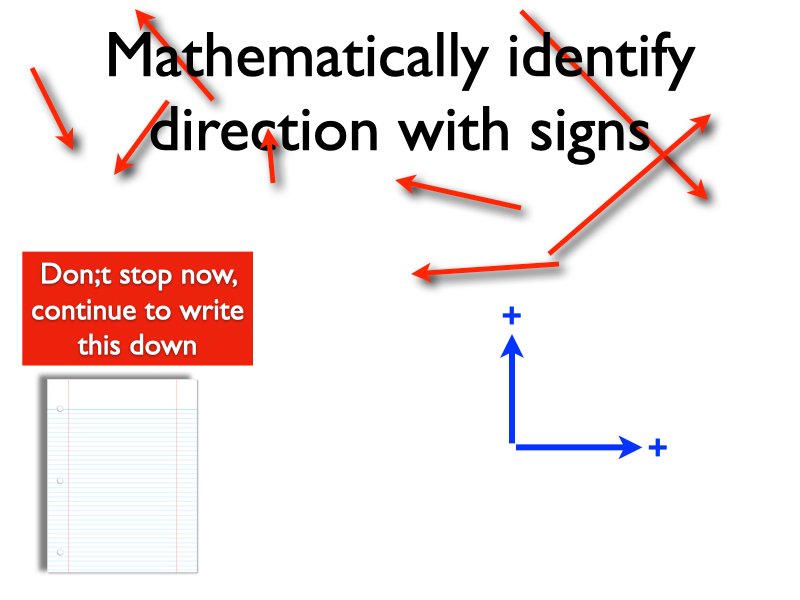 Mathematically identify direction with signs

Don;t stop now, continue to write this down

+

+